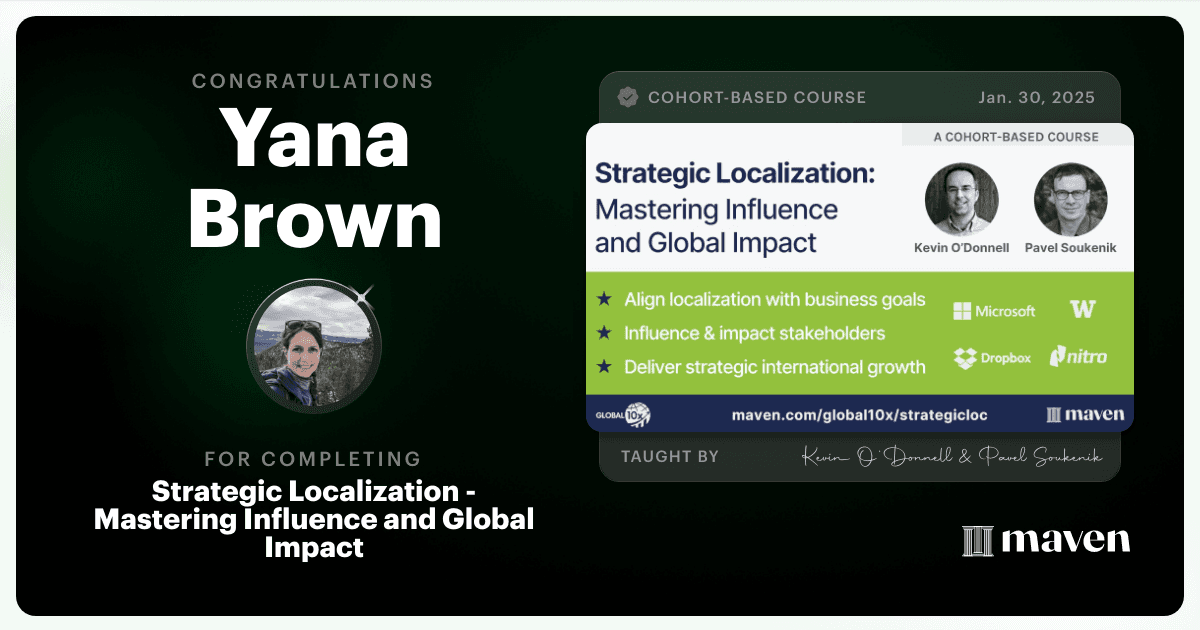 CONGRATULATIONS
Yana Brown

FOR COMPLETING
Strategic Localization - Mastering Influence and Global Impact

COHORT-BASED COURSE Jan. 30, 2025

A COHORT-BASED COURSE

Strategic Localization: Mastering Influence and Global Impact

Kevin O'Donnell Pavel Soukenik

★ Align localization with business goals
★ Influence & impact stakeholders
★ Deliver strategic international growth

Microsoft W Dropbox nitro

GLOBAL 10x maven.com/global10x/strategicloc maven

TAUGHT BY Kevin O'Donnell & Pavel Soukenik

maven